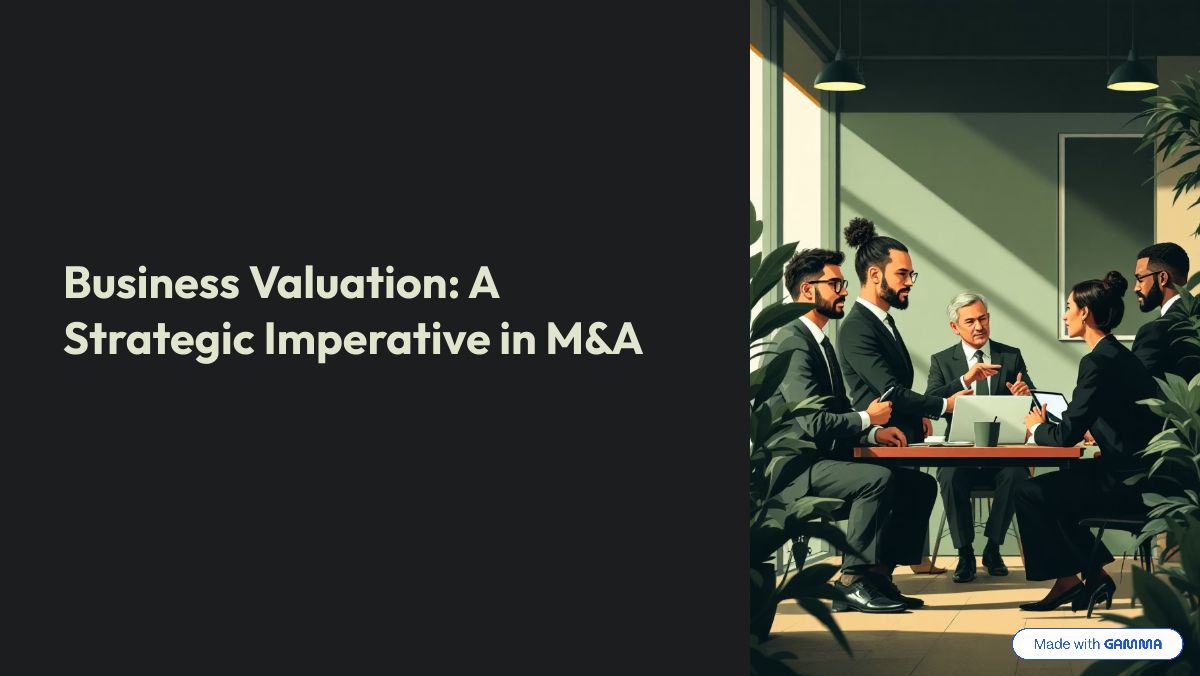 Business Valuation: A Strategic Imperative in M&A

Made with GAMMA